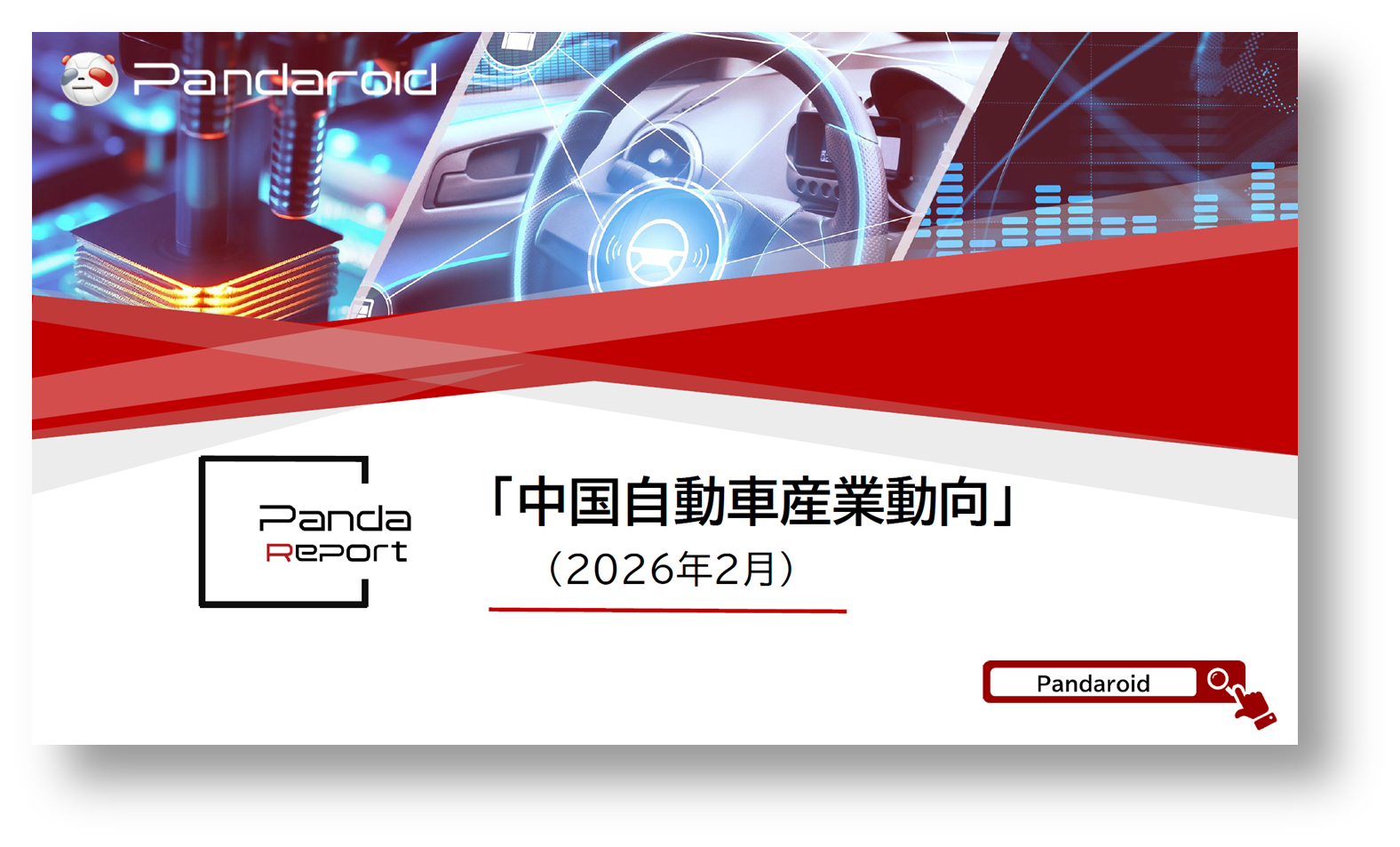 Pandaroid

Panda Report

「中国自動車産業動向」
（2026年2月）

Pandaroid